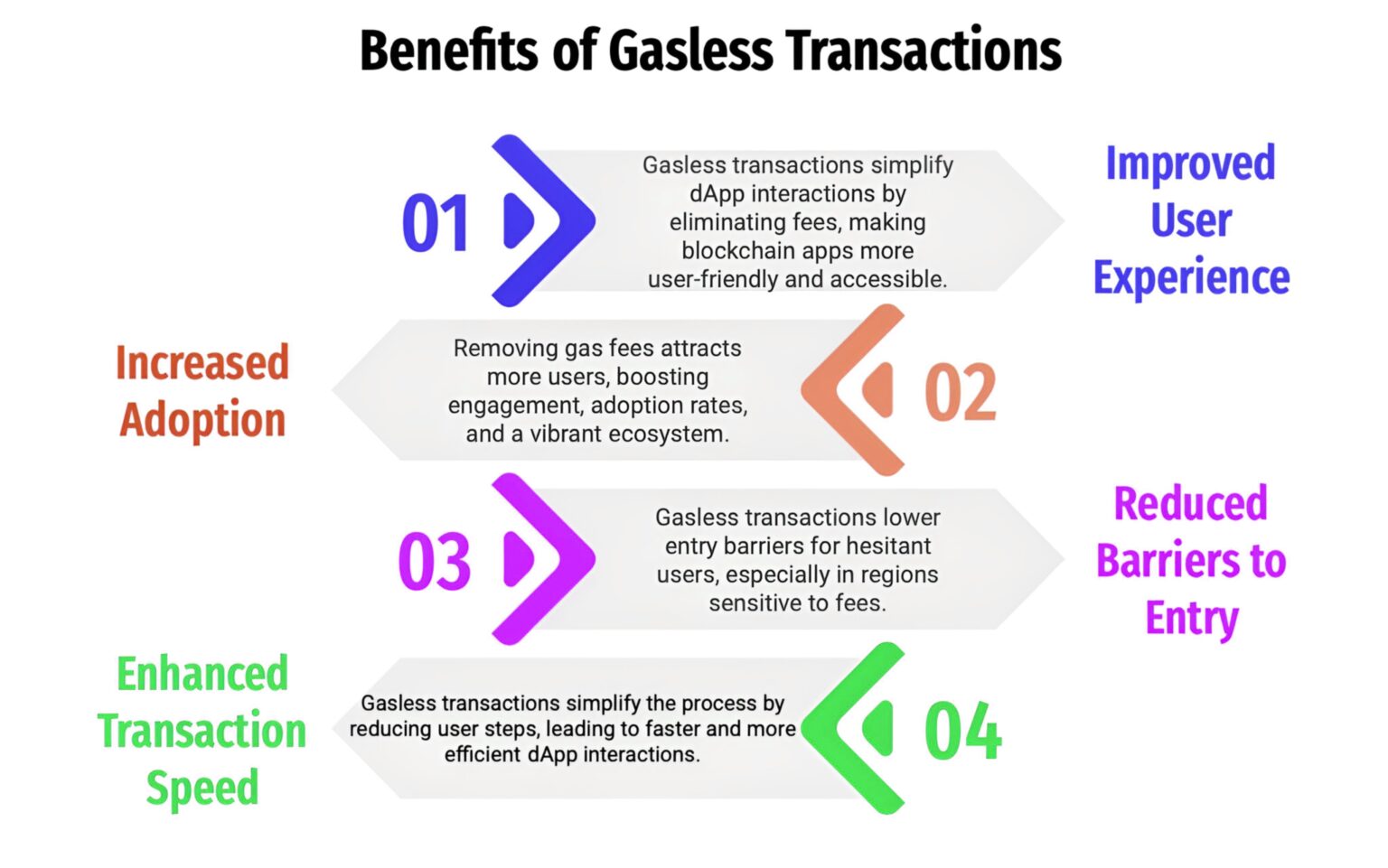 Benefits of Gasless Transactions

01

Gasless transactions simplify dApp interactions by eliminating fees, making blockchain apps more user-friendly and accessible.

Improved User Experience

Increased Adoption

Removing gas fees attracts more users, boosting engagement, adoption rates, and a vibrant ecosystem.

02

03

Gasless transactions lower entry barriers for hesitant users, especially in regions sensitive to fees.

Reduced Barriers to Entry

Enhanced Transaction Speed

Gasless transactions simplify the process by reducing user steps, leading to faster and more efficient dApp interactions.

04